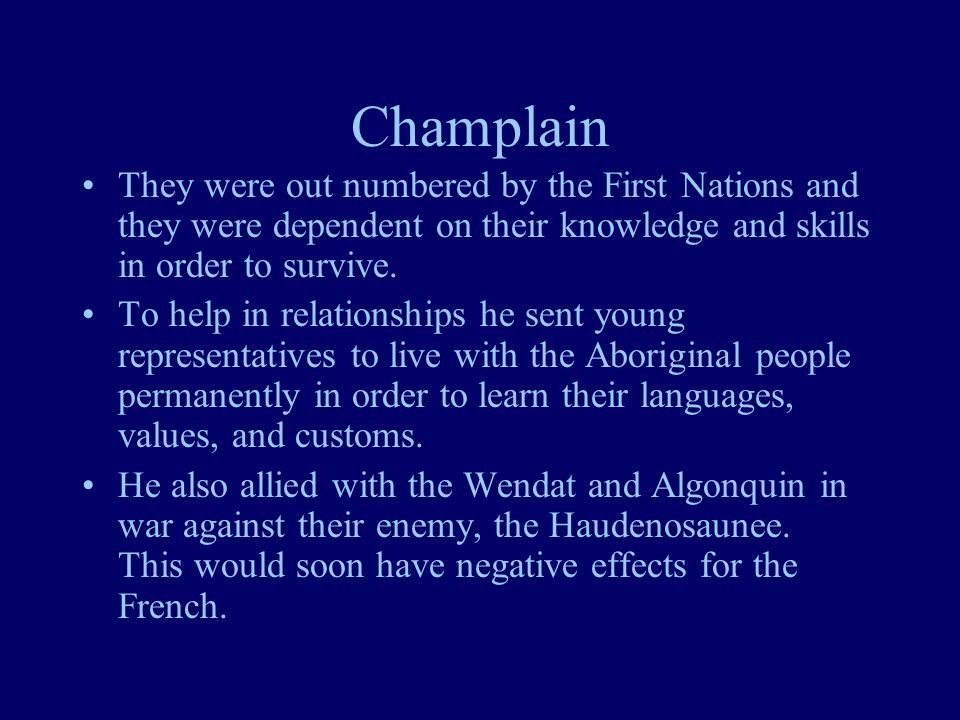 Champlain

• They were out numbered by the First Nations and they were dependent on their knowledge and skills in order to survive.

• To help in relationships he sent young representatives to live with the Aboriginal people permanently in order to learn their languages, values, and customs.

• He also allied with the Wendat and Algonquin in war against their enemy, the Haudenosaunee. This would soon have negative effects for the French.